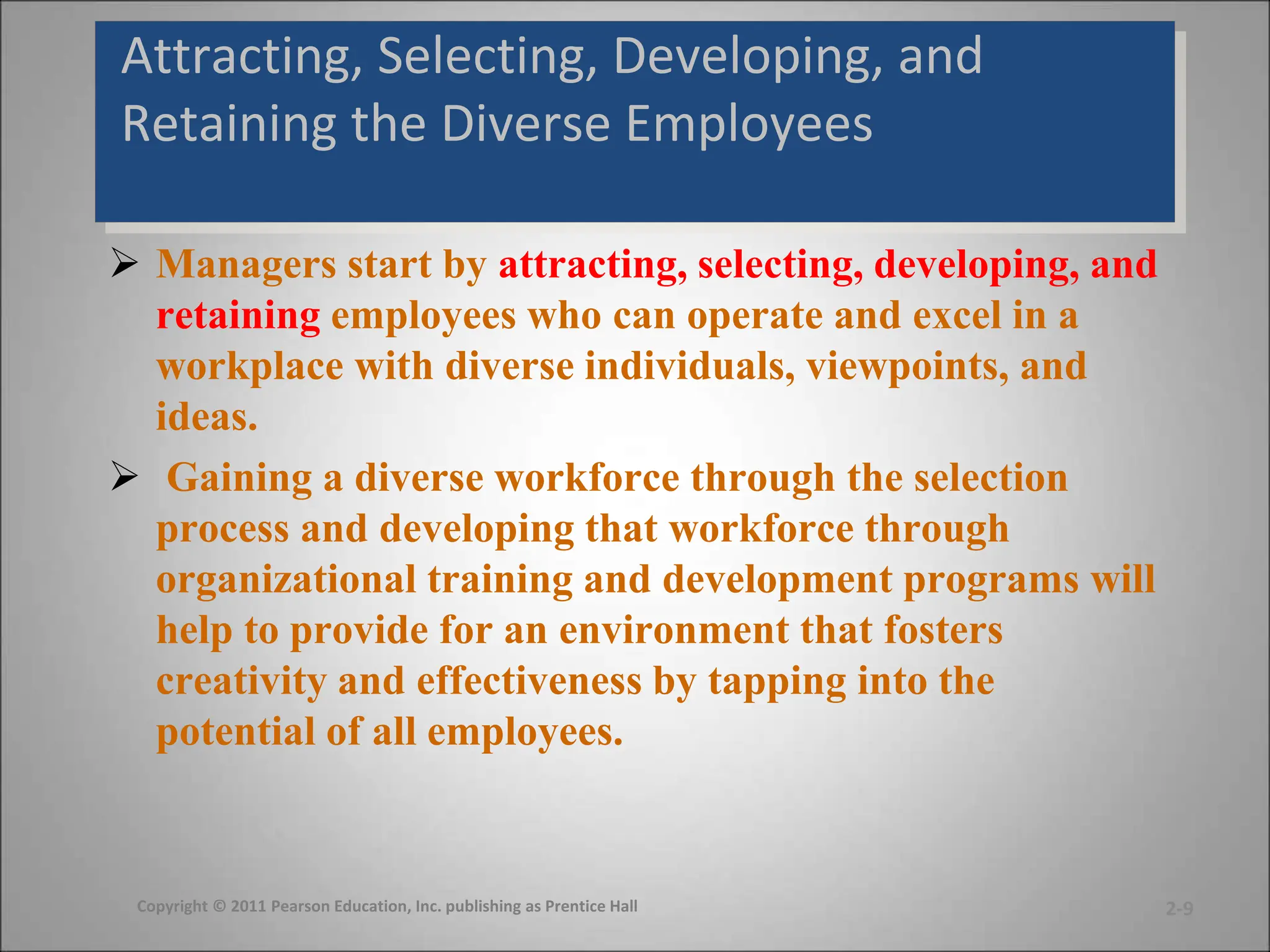 Attracting, Selecting, Developing, and Retaining the Diverse Employees

➢ Managers start by attracting, selecting, developing, and retaining employees who can operate and excel in a workplace with diverse individuals, viewpoints, and ideas.

➢ Gaining a diverse workforce through the selection process and developing that workforce through organizational training and development programs will help to provide for an environment that fosters creativity and effectiveness by tapping into the potential of all employees.

Copyright © 2011 Pearson Education, Inc. publishing as Prentice Hall

2-9